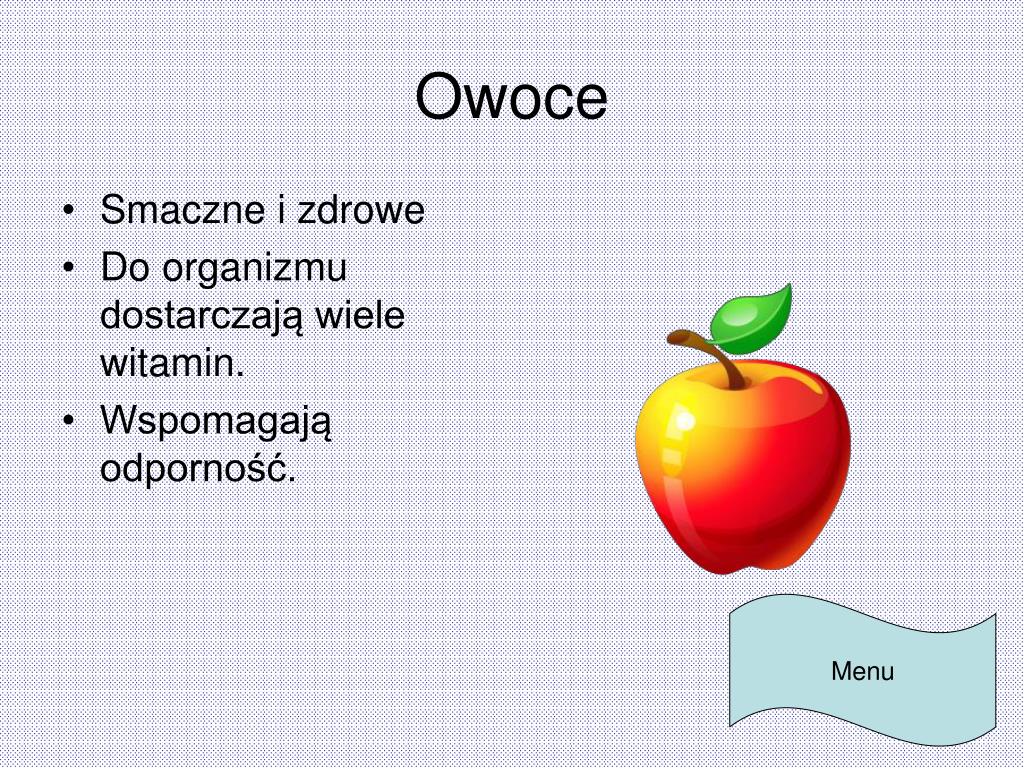 Owoce

• Smaczne i zdrowe
• Do organizmu dostarczają wiele witamin.
• Wspomagają odporność.

Menu